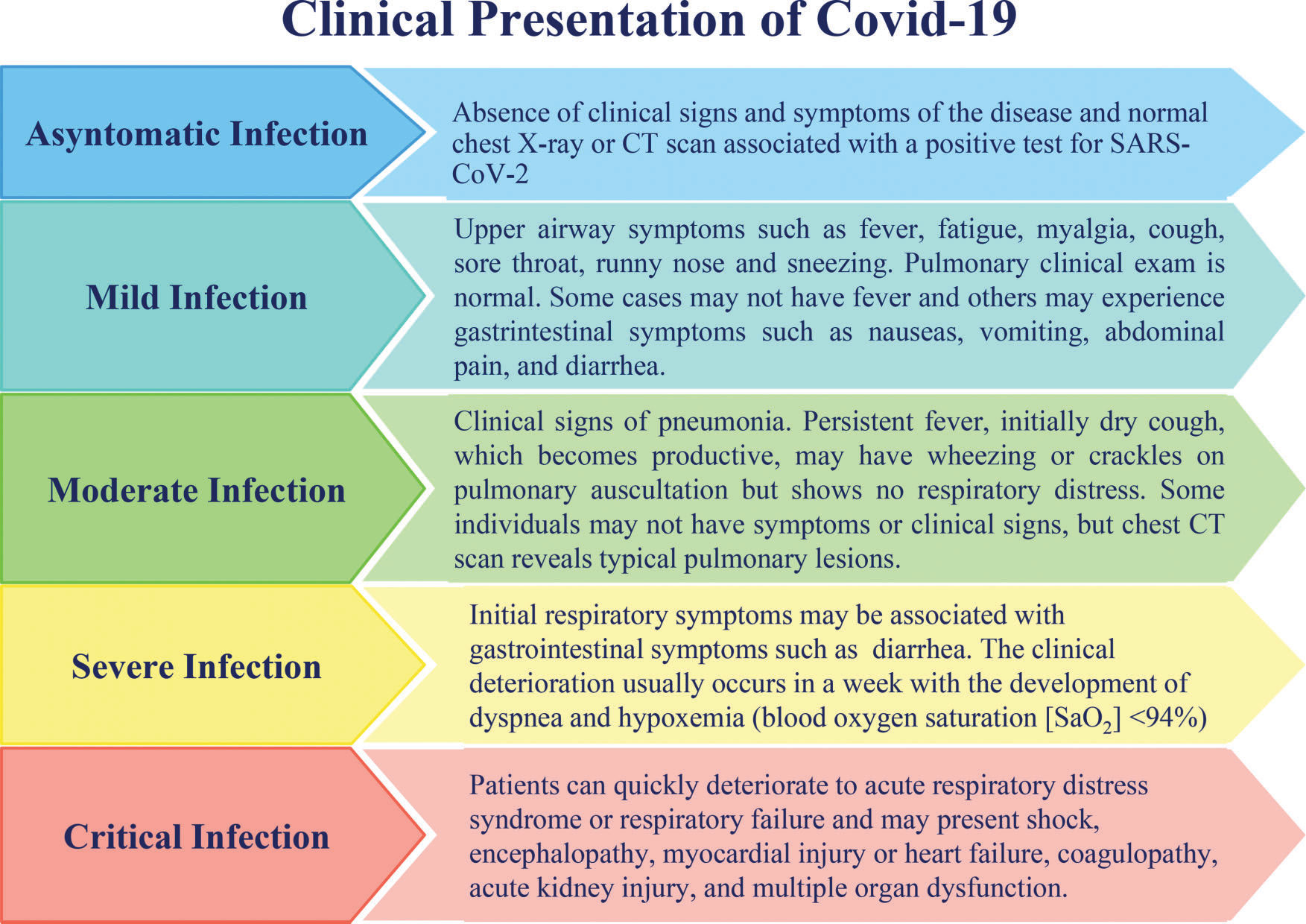 Clinical Presentation of Covid-19

Asyntomatic Infection

Absence of clinical signs and symptoms of the disease and normal chest X-ray or CT scan associated with a positive test for SARS-CoV-2

Mild Infection

Upper airway symptoms such as fever, fatigue, myalgia, cough, sore throat, runny nose and sneezing. Pulmonary clinical exam is normal. Some cases may not have fever and others may experience gastrintestinal symptoms such as nauseas, vomiting, abdominal pain, and diarrhea.

Moderate Infection

Clinical signs of pneumonia. Persistent fever, initially dry cough, which becomes productive, may have wheezing or crackles on pulmonary auscultation but shows no respiratory distress. Some individuals may not have symptoms or clinical signs, but chest CT scan reveals typical pulmonary lesions.

Severe Infection

Initial respiratory symptoms may be associated with gastrointestinal symptoms such as diarrhea. The clinical deterioration usually occurs in a week with the development of dyspnea and hypoxemia (blood oxygen saturation [$SaO_2$] <94%)

Critical Infection

Patients can quickly deteriorate to acute respiratory distress syndrome or respiratory failure and may present shock, encephalopathy, myocardial injury or heart failure, coagulopathy, acute kidney injury, and multiple organ dysfunction.